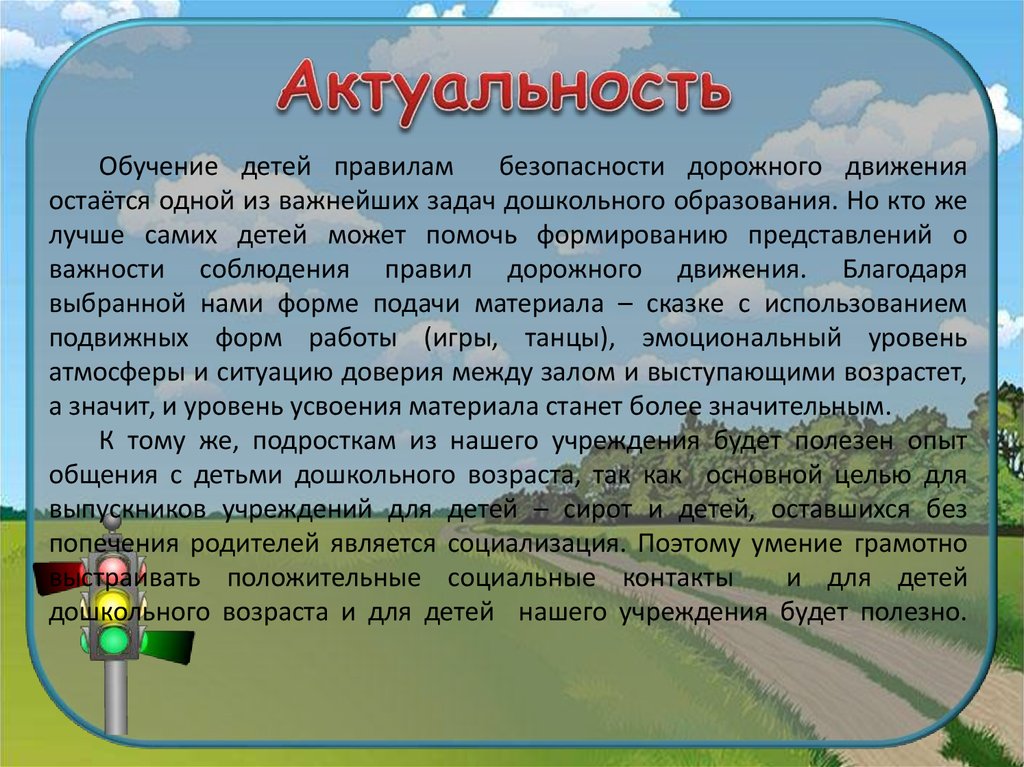 Актуальность

Обучение детей правилам безопасности дорожного движения остаётся одной из важнейших задач дошкольного образования. Но кто же лучше самих детей может помочь формированию представлений о важности соблюдения правил дорожного движения. Благодаря выбранной нами форме подачи материала – сказке с использованием подвижных форм работы (игры, танцы), эмоциональный уровень атмосферы и ситуацию доверия между залом и выступающими возрастет, а значит, и уровень усвоения материала станет более значительным.

К тому же, подросткам из нашего учреждения будет полезен опыт общения с детьми дошкольного возраста, так как основной целью для выпускников учреждений для детей – сирот и детей, оставшихся без попечения родителей является социализация. Поэтому умение грамотно выстраивать положительные социальные контакты и для детей дошкольного возраста и для детей нашего учреждения будет полезно.